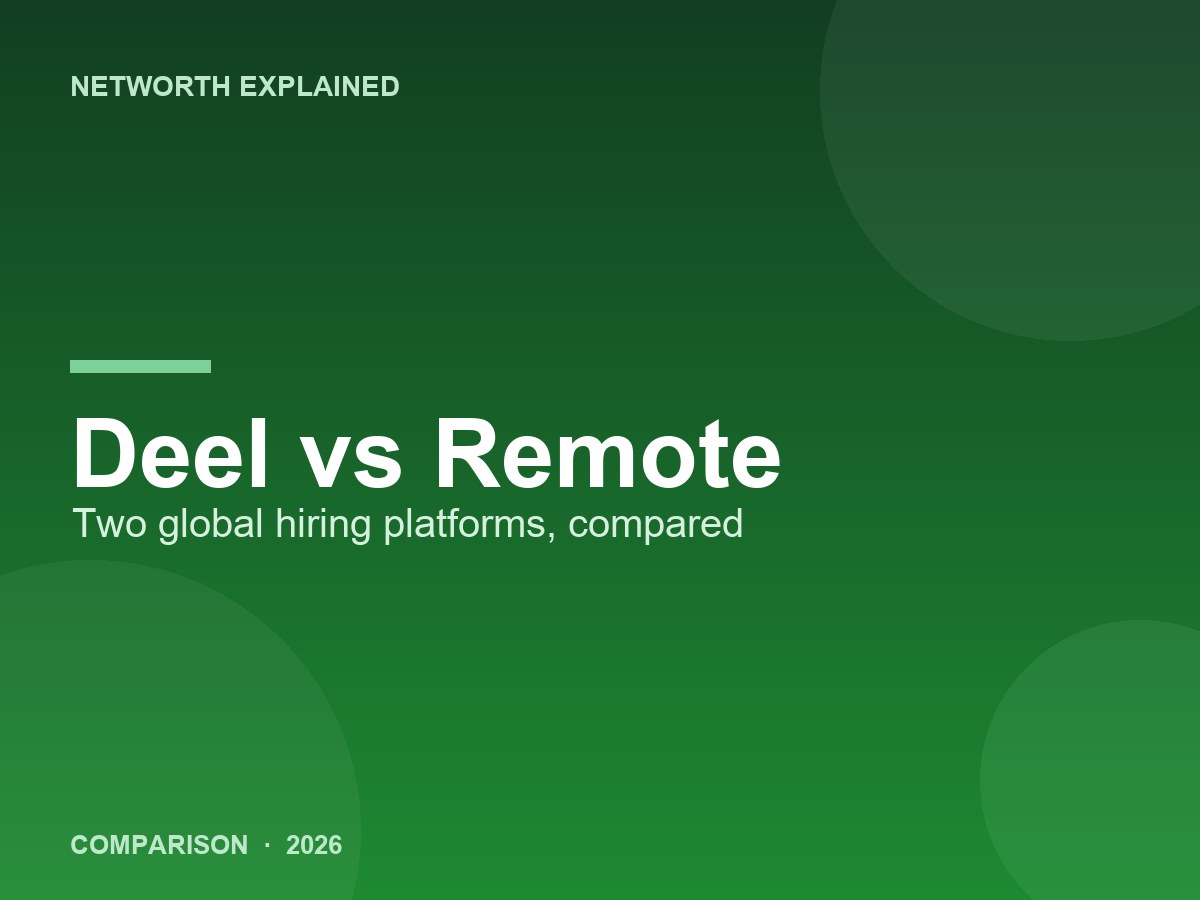 NETWORTH EXPLAINED

Deel vs Remote

Two global hiring platforms, compared

COMPARISON · 2026